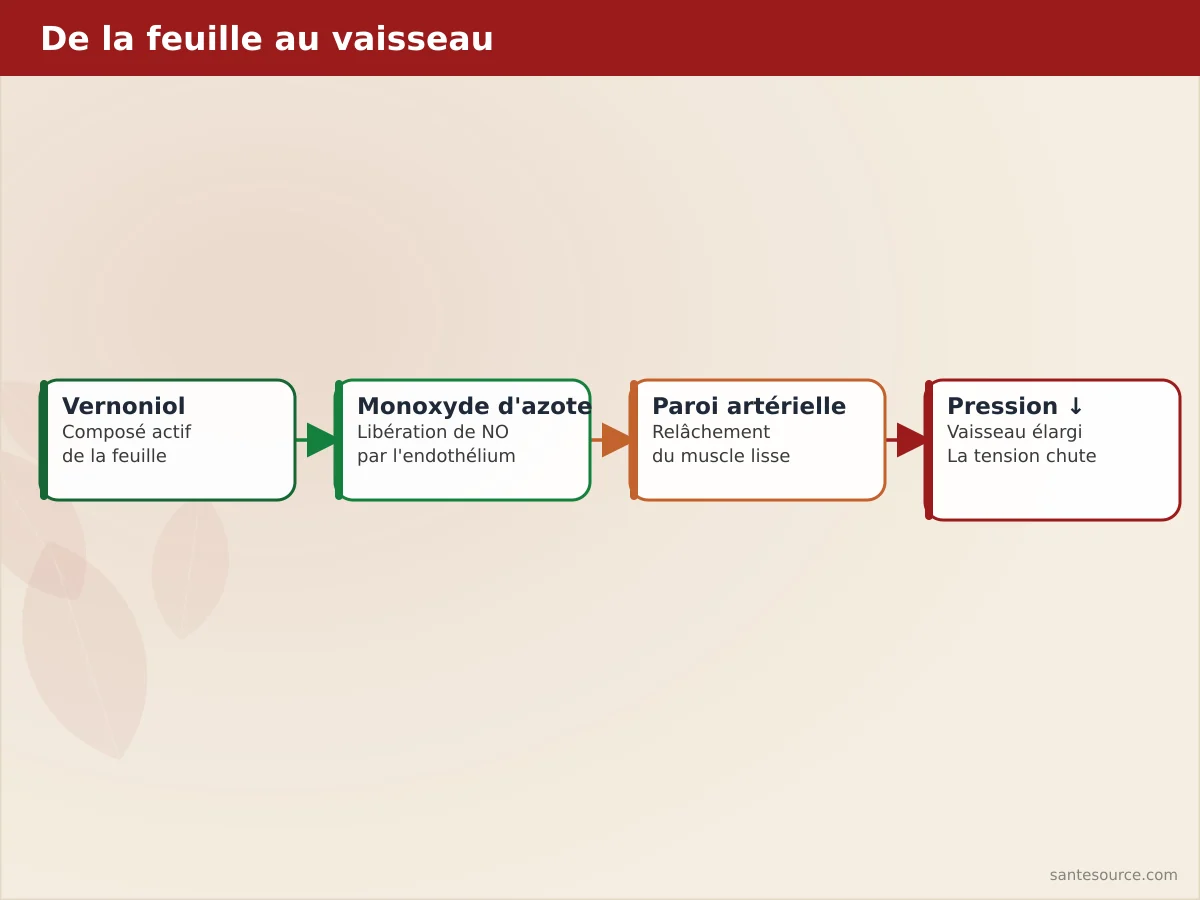 De la feuille au vaisseau

Vernoniol
Composé actif de la feuille

Monoxyde d'azote
Libération de NO par l'endothélium

Paroi artérielle
Relâchement du muscle lisse

Pression ↓
Vaisseau élargi
La tension chute

santesource.com